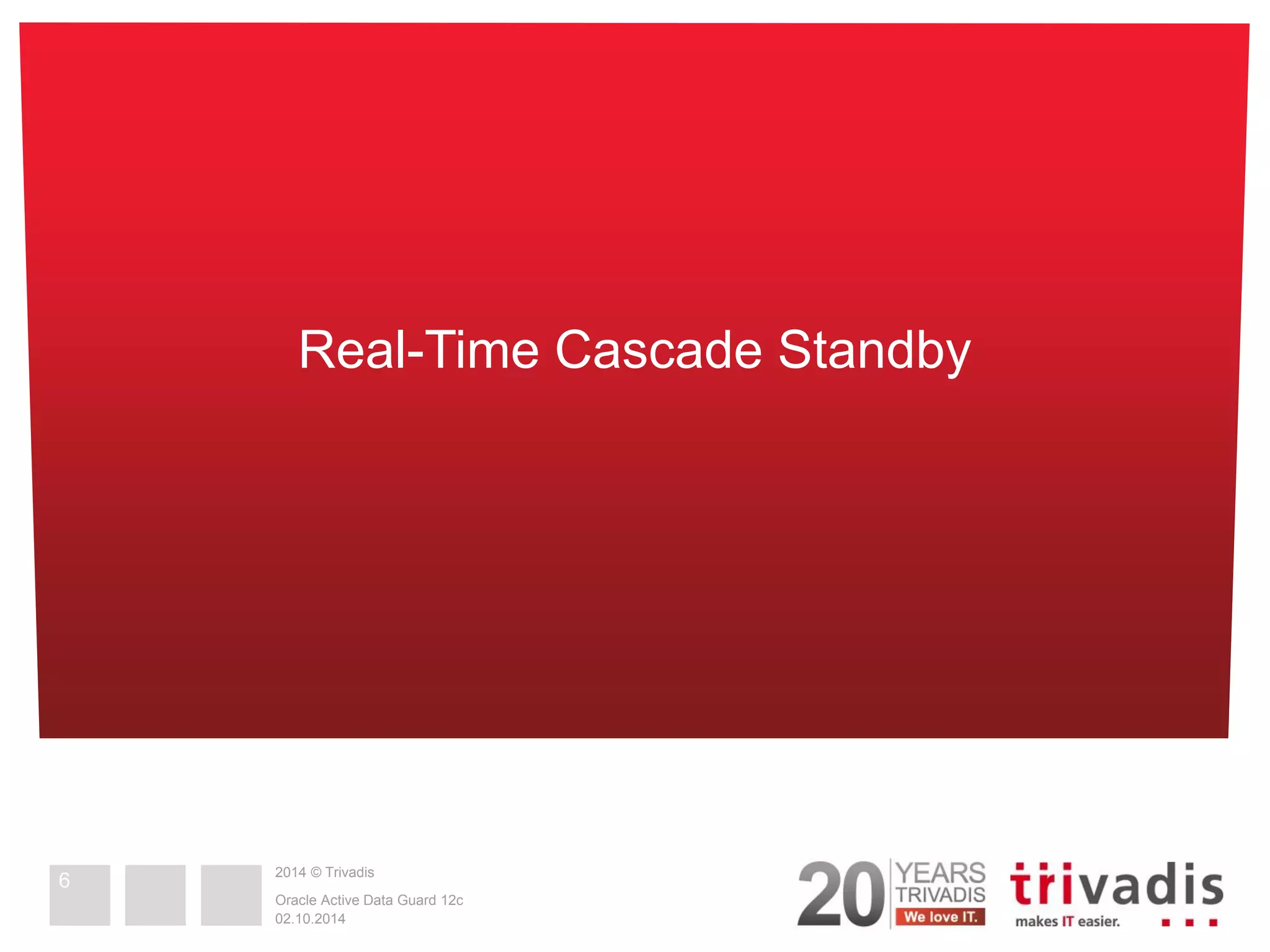 Real-Time Cascade Standby

6

2014 © Trivadis

Oracle Active Data Guard 12c
02.10.2014

20 YEARS TRIVADIS We love IT.

trivadis
makes IT easier.